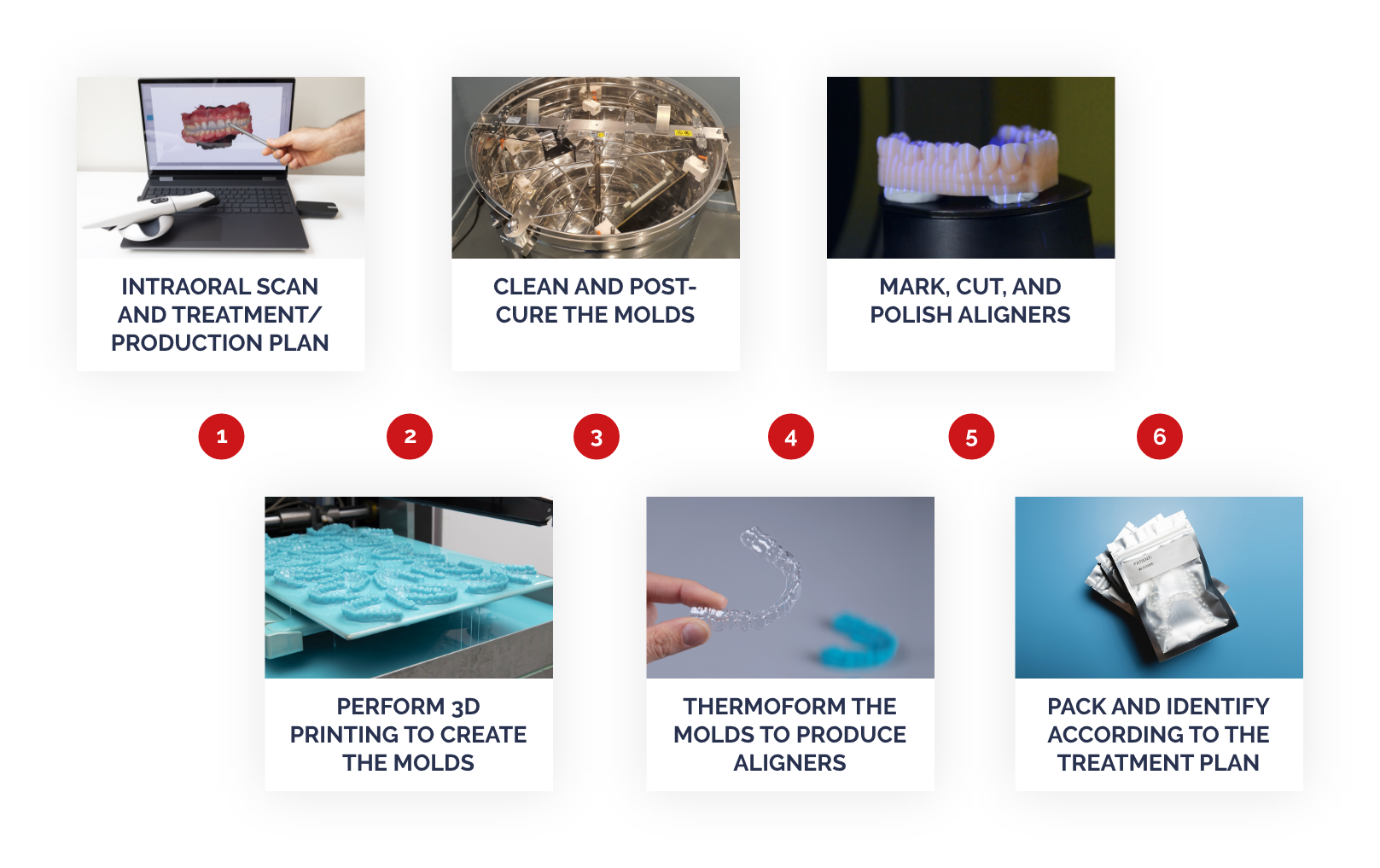 INTRAORAL SCAN AND TREATMENT/ PRODUCTION PLAN

CLEAN AND POST-CURE THE MOLDS

MARK, CUT, AND POLISH ALIGNERS

1

2

3

4

5

6

PERFORM 3D PRINTING TO CREATE THE MOLDS

THERMOFORM THE MOLDS TO PRODUCE ALIGNERS

PACK AND IDENTIFY ACCORDING TO THE TREATMENT PLAN